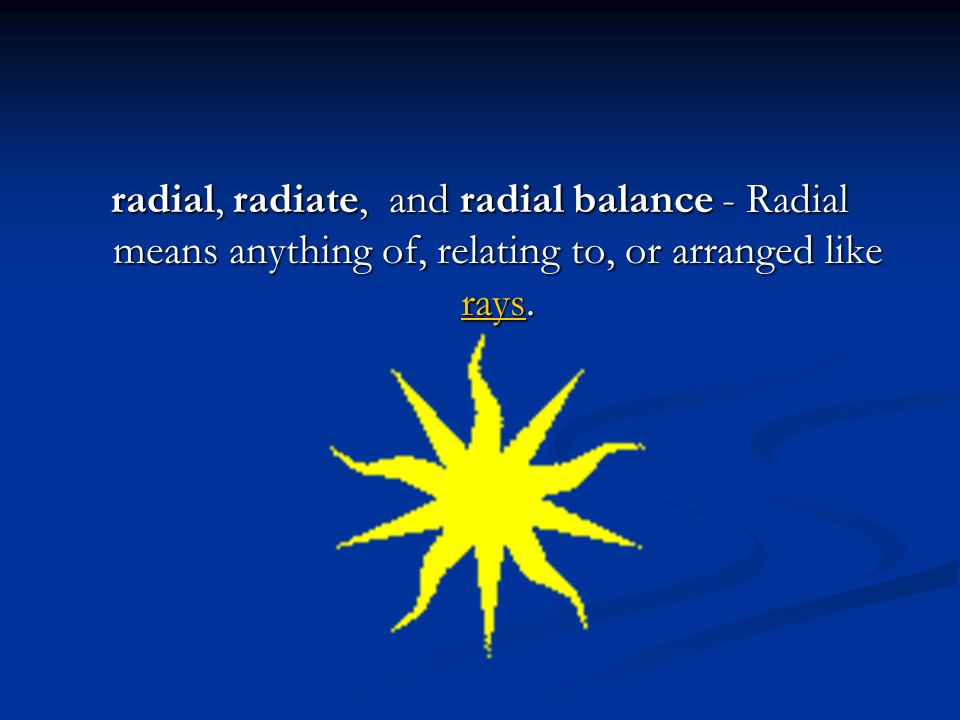 radial, radiate, and radial balance - Radial means anything of, relating to, or arranged like rays.